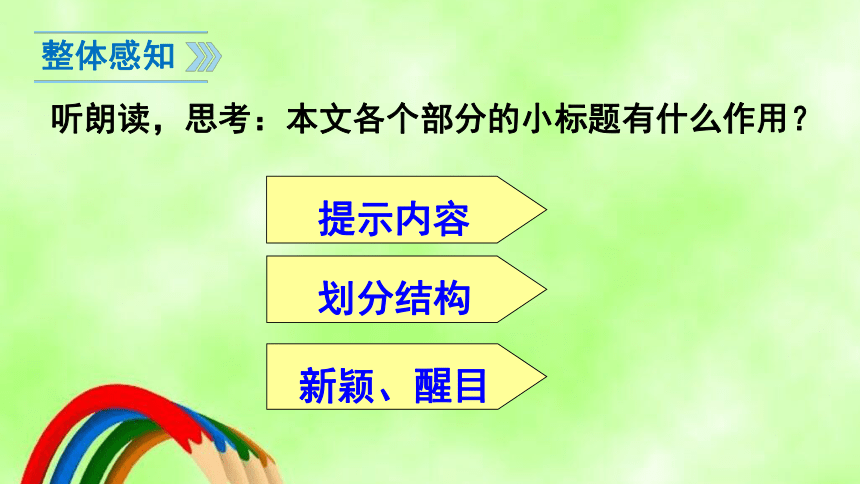 整体感知

听朗读，思考：本文各个部分的小标题有什么作用？

提示内容

划分结构

新颖、醒目